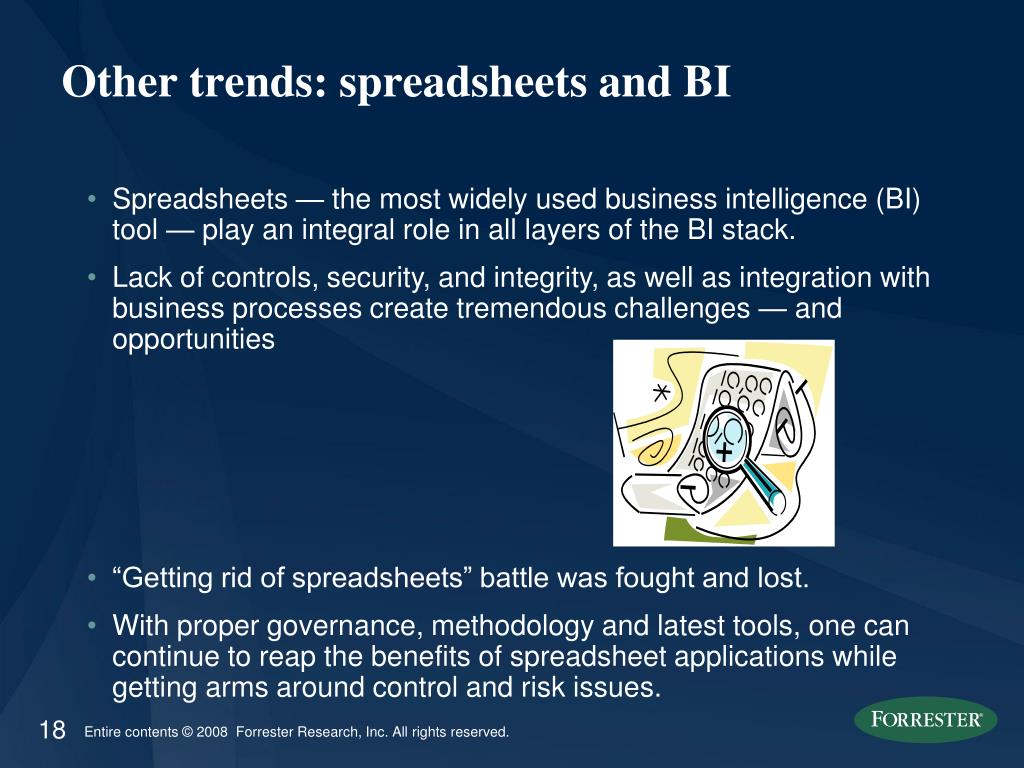 Other trends: spreadsheets and BI

• Spreadsheets — the most widely used business intelligence (BI) tool — play an integral role in all layers of the BI stack.

• Lack of controls, security, and integrity, as well as integration with business processes create tremendous challenges — and opportunities

• “Getting rid of spreadsheets” battle was fought and lost.

• With proper governance, methodology and latest tools, one can continue to reap the benefits of spreadsheet applications while getting arms around control and risk issues.

18 Entire contents © 2008 Forrester Research, Inc. All rights reserved.

FORRESTER®